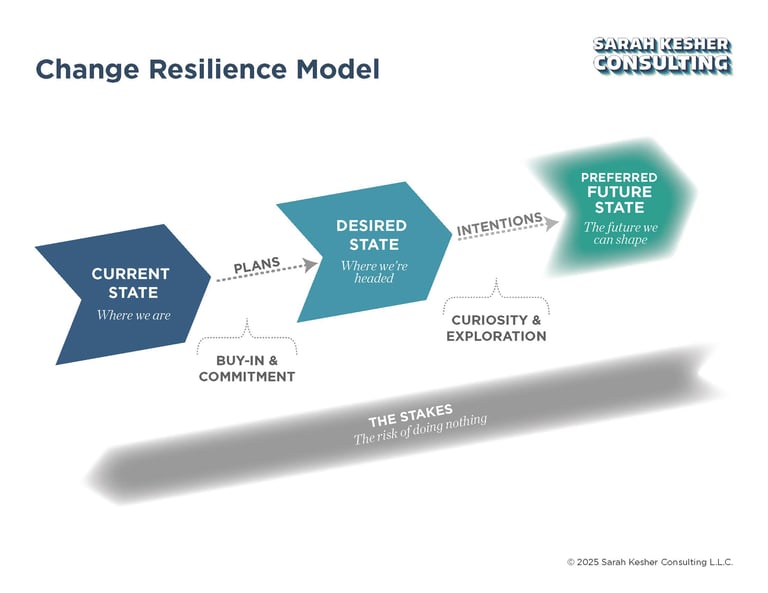 Change Resilience Model

SARAH KESHER CONSULTING

CURRENT STATE
Where we are

PLANS

BUY-IN & COMMITMENT

DESIRED STATE
Where we're headed

INTENTIONS

CURIOSITY & EXPLORATION

PREFERRED FUTURE STATE
The future we can shape

THE STAKES
The risk of doing nothing

© 2025 Sarah Kesher Consulting L.L.C.